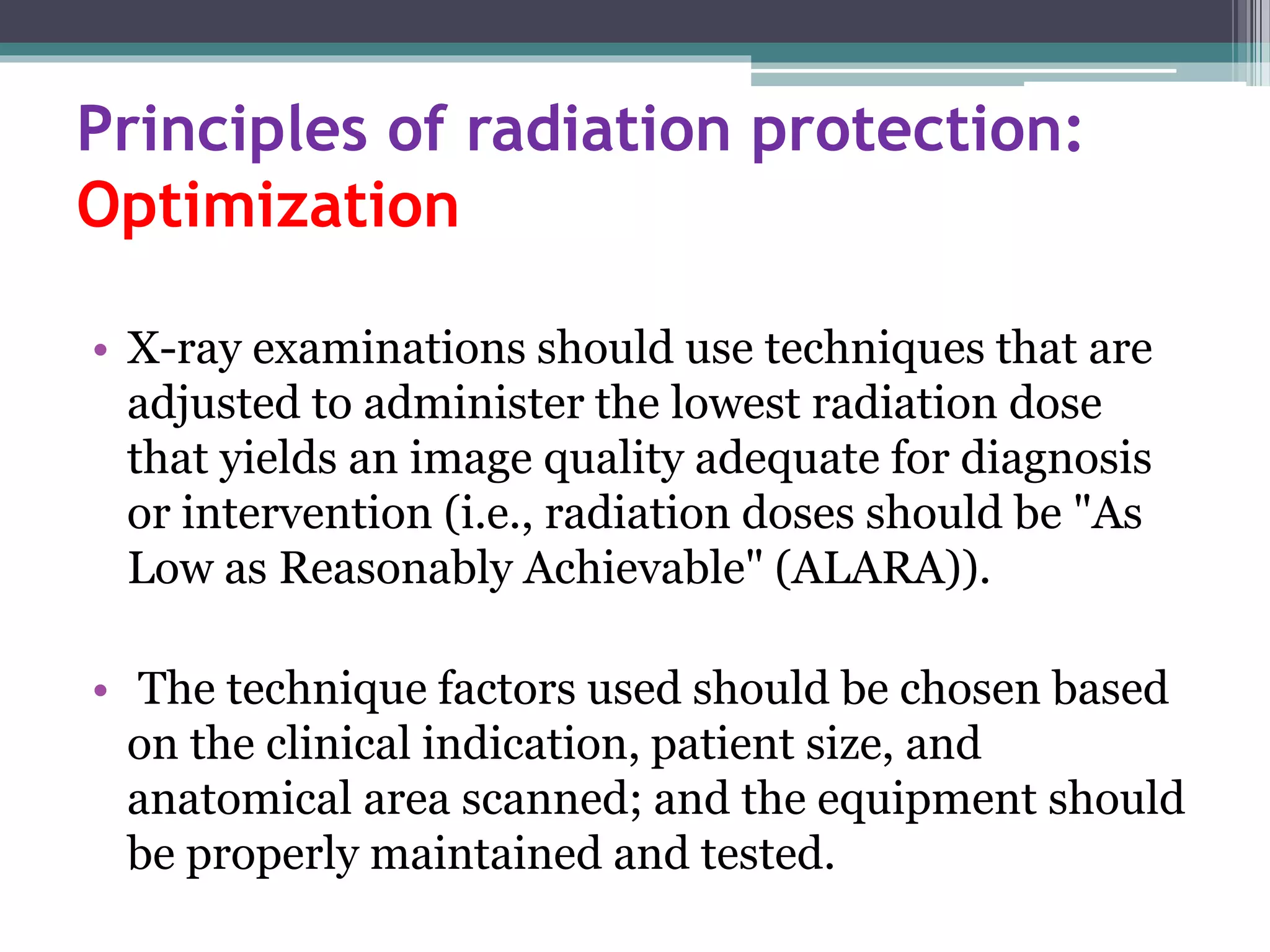 Principles of radiation protection: Optimization

• X-ray examinations should use techniques that are adjusted to administer the lowest radiation dose that yields an image quality adequate for diagnosis or intervention (i.e., radiation doses should be "As Low as Reasonably Achievable" (ALARA)).

• The technique factors used should be chosen based on the clinical indication, patient size, and anatomical area scanned; and the equipment should be properly maintained and tested.